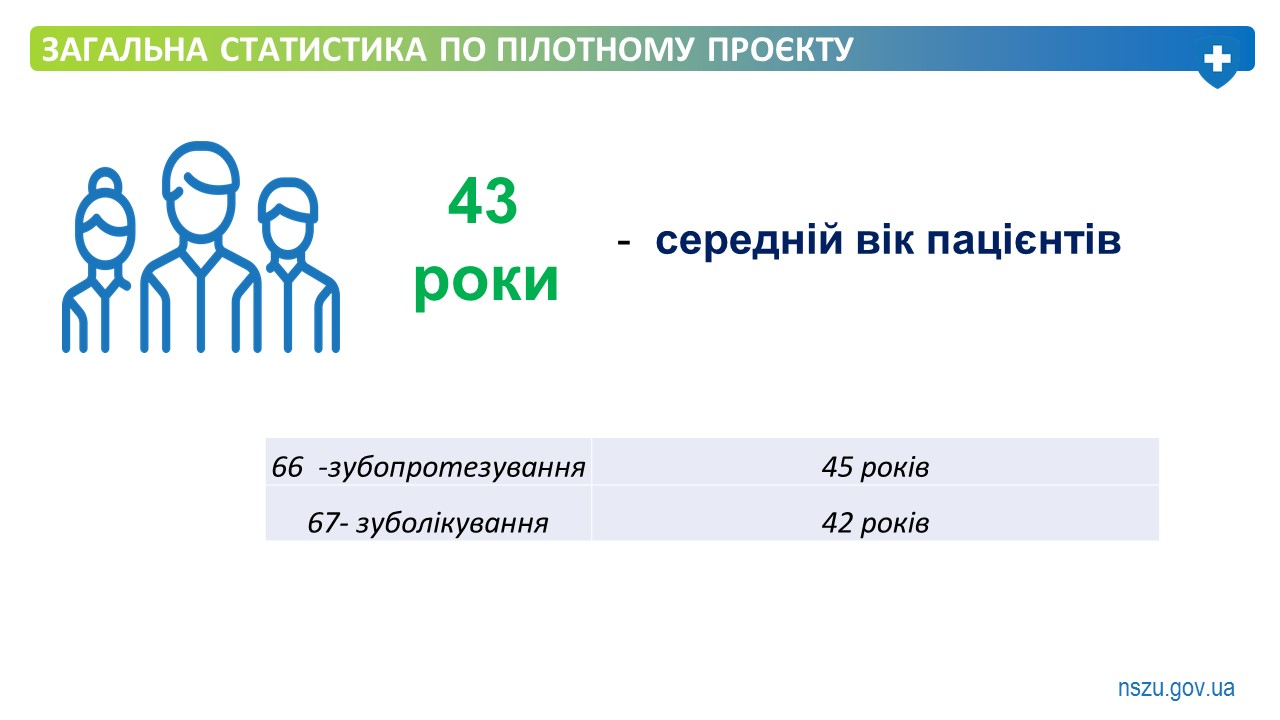 ЗАГАЛЬНА СТАТИСТИКА ПО ПІЛОТНОМУ ПРОЄКТУ

43 роки

- середній вік пацієнтів

| 66 -зубопротезування | 45 років |
|---|---|
| 67- зуболікування | 42 років |

nszu.gov.ua